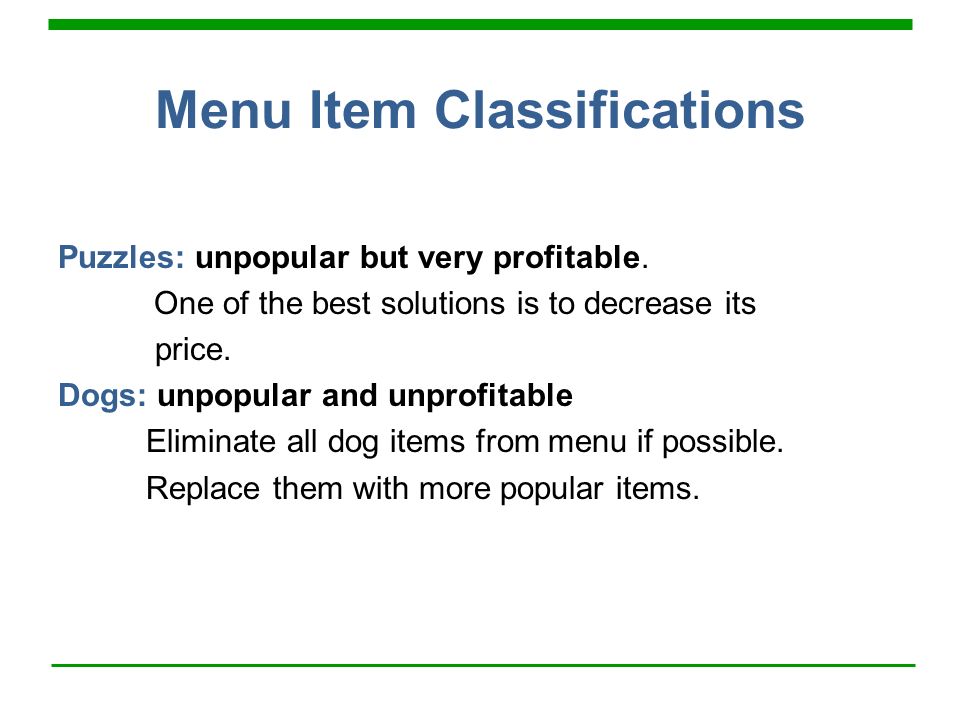 Menu Item Classifications

Puzzles: unpopular but very profitable.
One of the best solutions is to decrease its price.
Dogs: unpopular and unprofitable
Eliminate all dog items from menu if possible.
Replace them with more popular items.